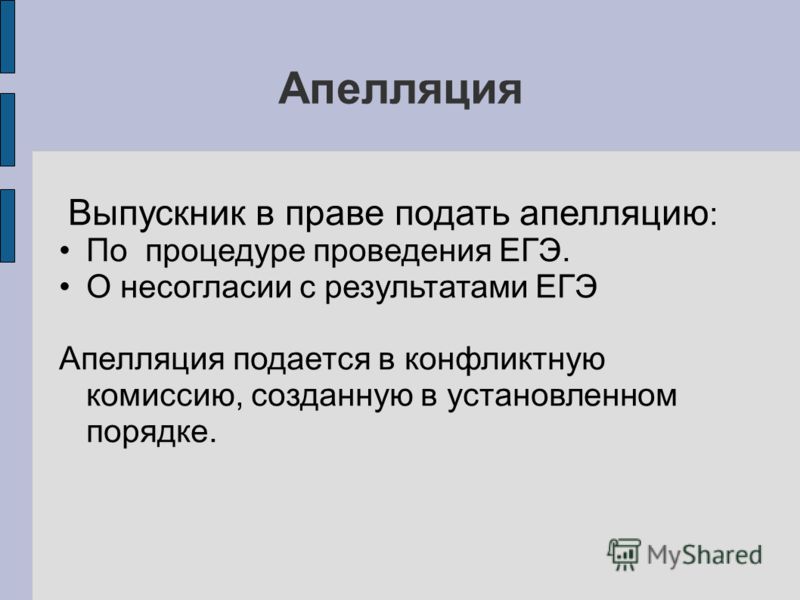 Апелляция

Выпускник в праве подать апелляцию:
• По процедуре проведения ЕГЭ.
• О несогласии с результатами ЕГЭ

Апелляция подается в конфликтную комиссию, созданную в установленном порядке.

MyShared